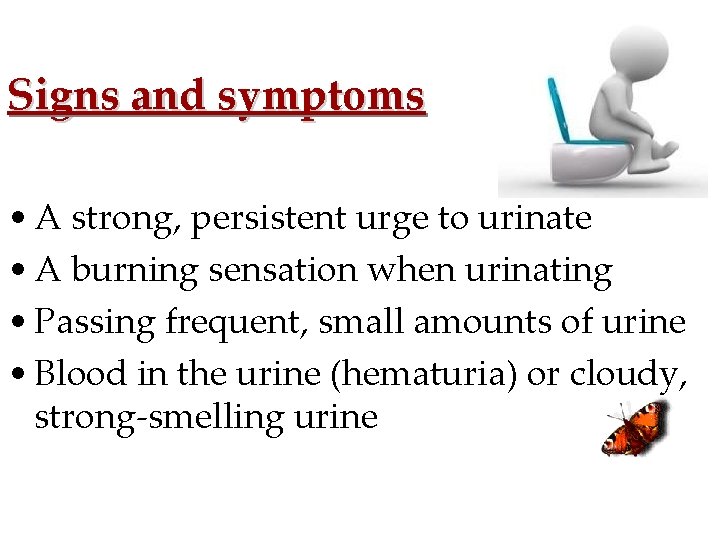 Signs and symptoms

• A strong, persistent urge to urinate
• A burning sensation when urinating
• Passing frequent, small amounts of urine
• Blood in the urine (hematuria) or cloudy, strong-smelling urine